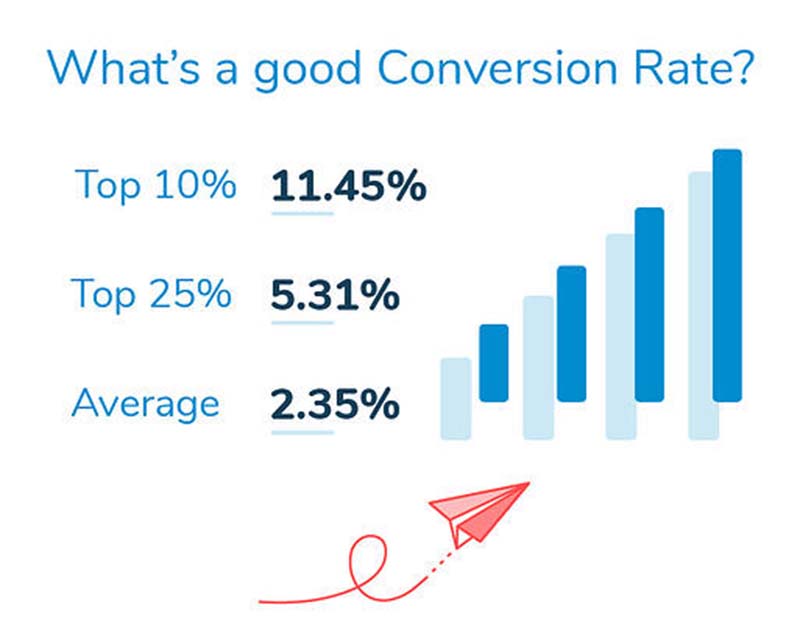 What's a good Conversion Rate?

Top 10% 11.45%

Top 25% 5.31%

Average 2.35%